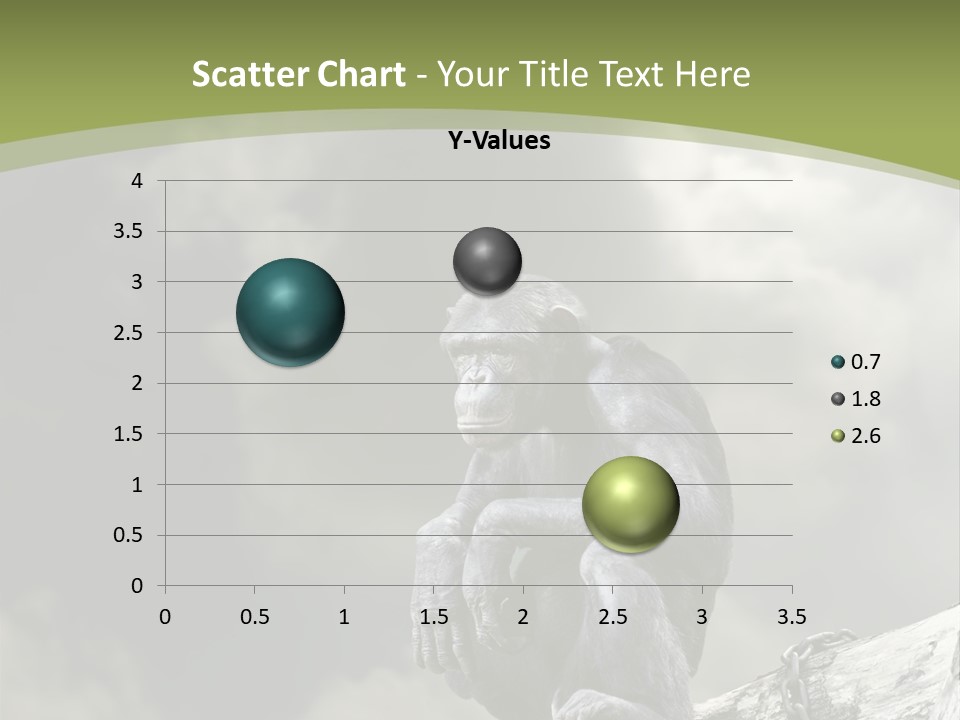 Scatter Chart - Your Title Text Here

Y-Values

4
3.5
3
2.5
2
1.5
1
0.5
0

0 0.5 1 1.5 2 2.5 3 3.5

0.7
1.8
2.6